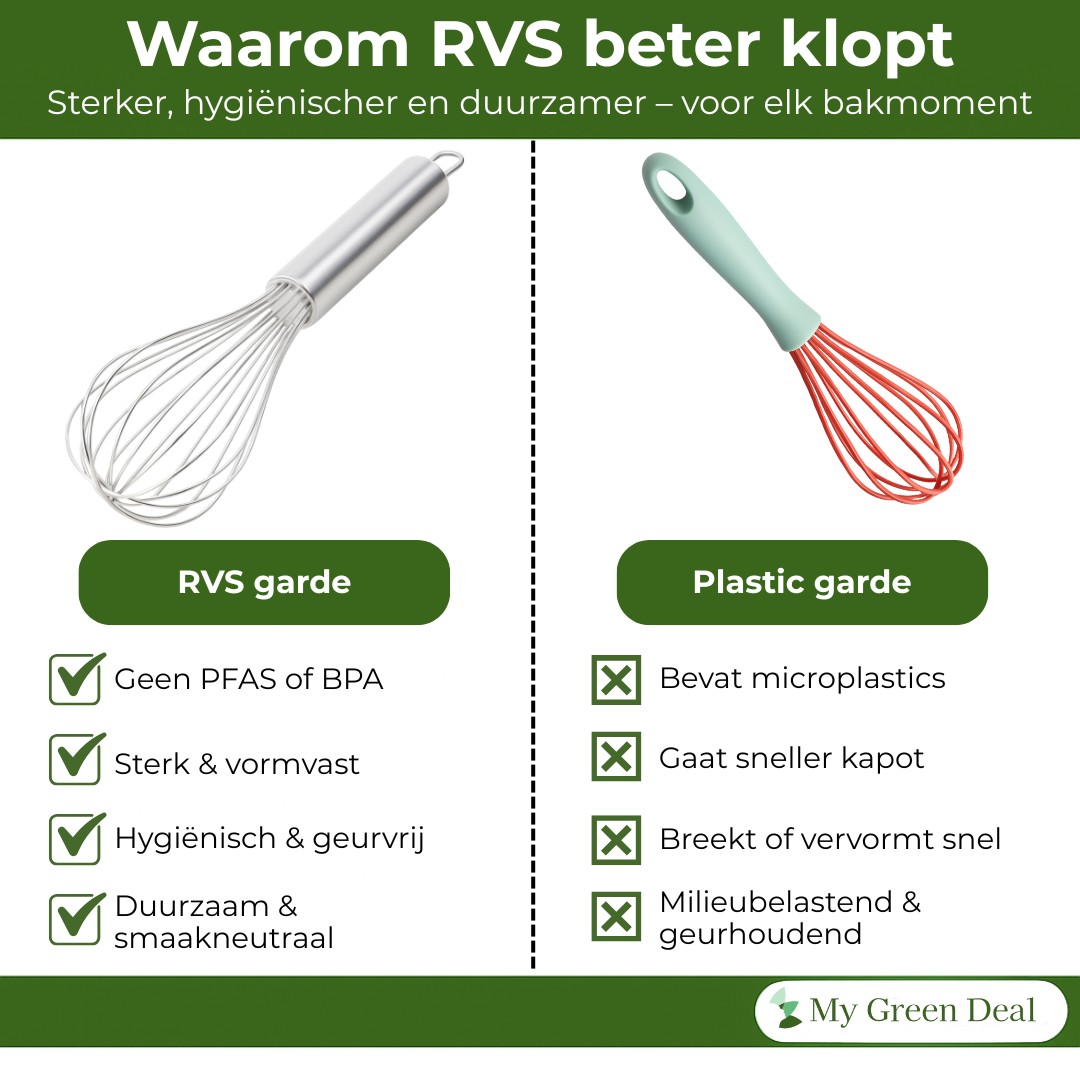 Waarom RVS beter klopt
Sterker, hygiënischer en duurzamer – voor elk bakmoment

RVS garde

Geen PFAS of BPA

Sterk & vormvast

Hygiënisch & geurvrij

Duurzaam & smaakneutraal

Plastic garde

Bevat microplastics

Gaat sneller kapot

Breekt of vervormt snel

Milieubelastend & geurhoudend

My Green Deal